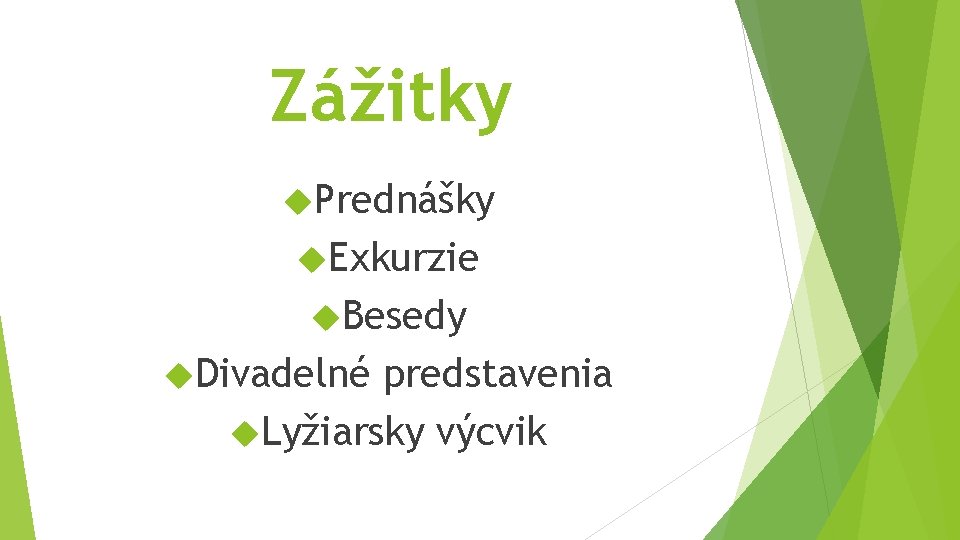 Zážitky

Prednášky
Exkurzie
Besedy
Divadelné predstavenia
Lyžiarsky výcvik